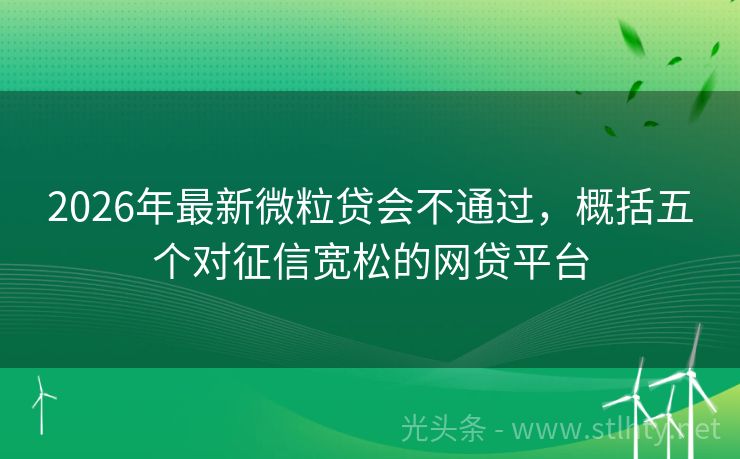 2026年最新微粒贷会不通过，概括五个对征信宽松的网贷平台

光头条 - www.stlhty.net